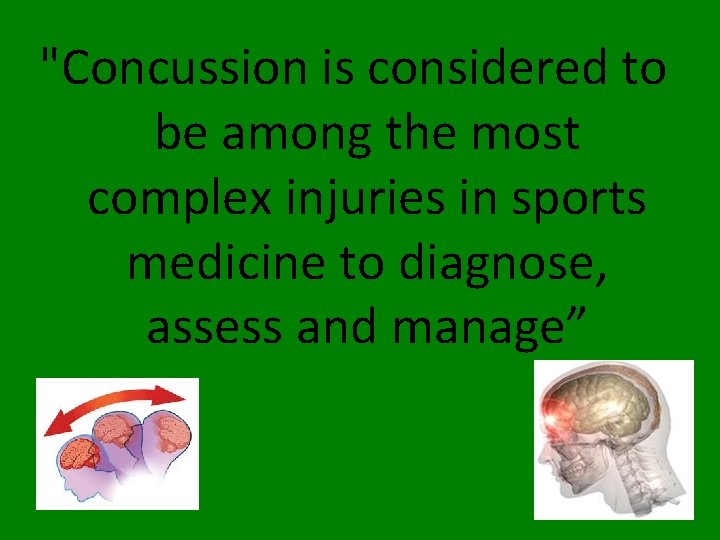 "Concussion is considered to be among the most complex injuries in sports medicine to diagnose, assess and manage”